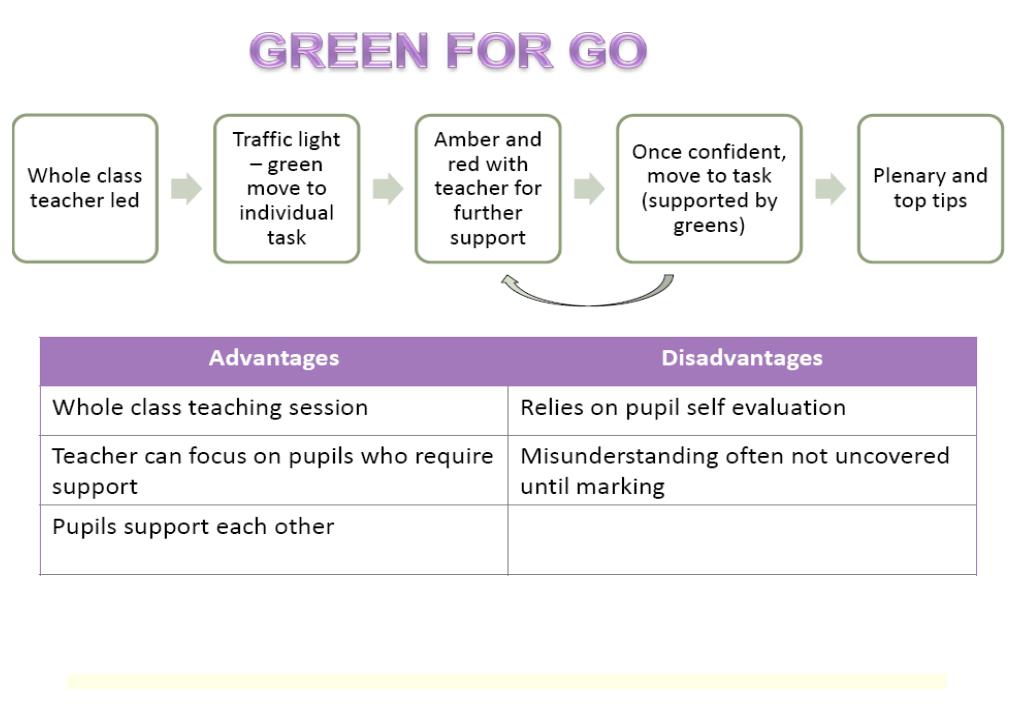 GREEN FOR GO

Whole class teacher led

Traffic light – green move to individual task

Amber and red with teacher for further support

Once confident, move to task (supported by greens)

Plenary and top tips

| Advantages | Disadvantages |
|---|---|
| Whole class teaching session | Relies on pupil self evaluation |
| Teacher can focus on pupils who require support | Misunderstanding often not uncovered until marking |
| Pupils support each other | |